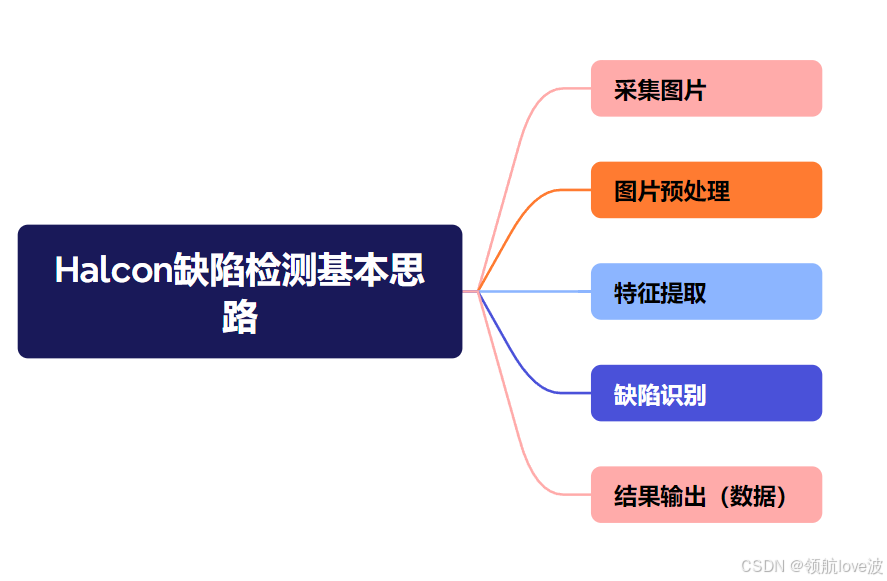 Halcon缺陷检测基本思路

采集图片

图片预处理

特征提取

缺陷识别

结果输出（数据）

CSDN @领航love波